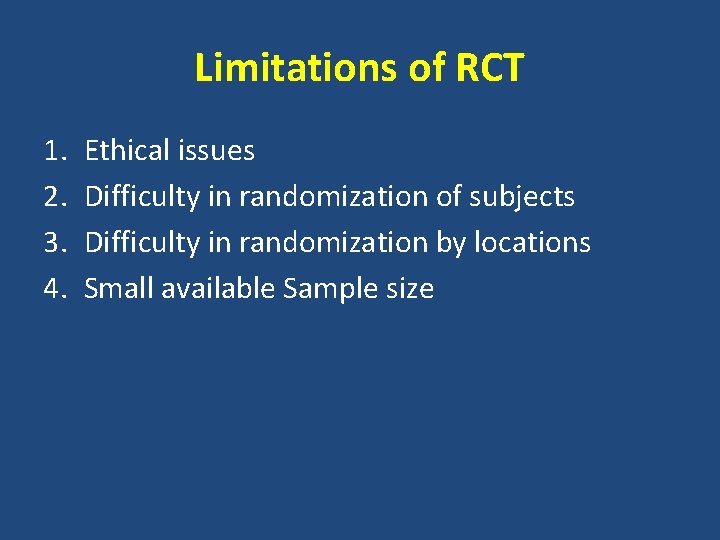 Limitations of RCT

1. Ethical issues
2. Difficulty in randomization of subjects
3. Difficulty in randomization by locations
4. Small available Sample size